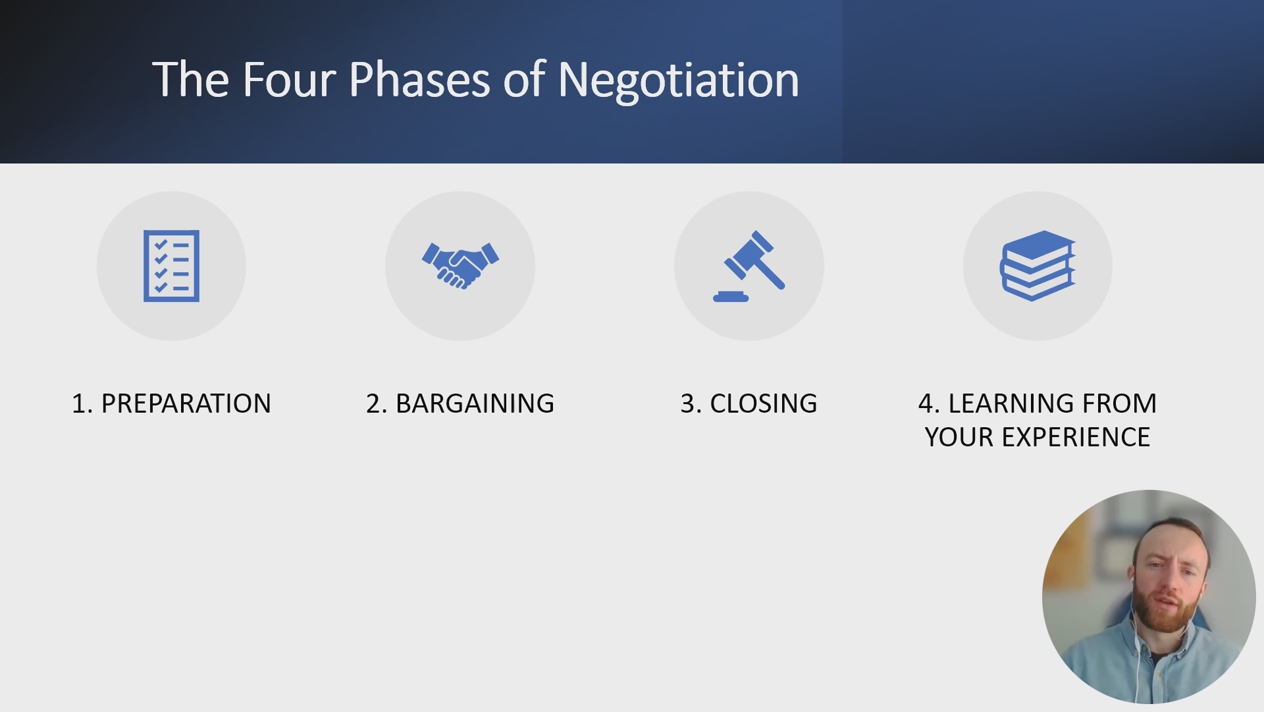 The Four Phases of Negotiation

1. PREPARATION

2. BARGAINING

3. CLOSING

4. LEARNING FROM YOUR EXPERIENCE